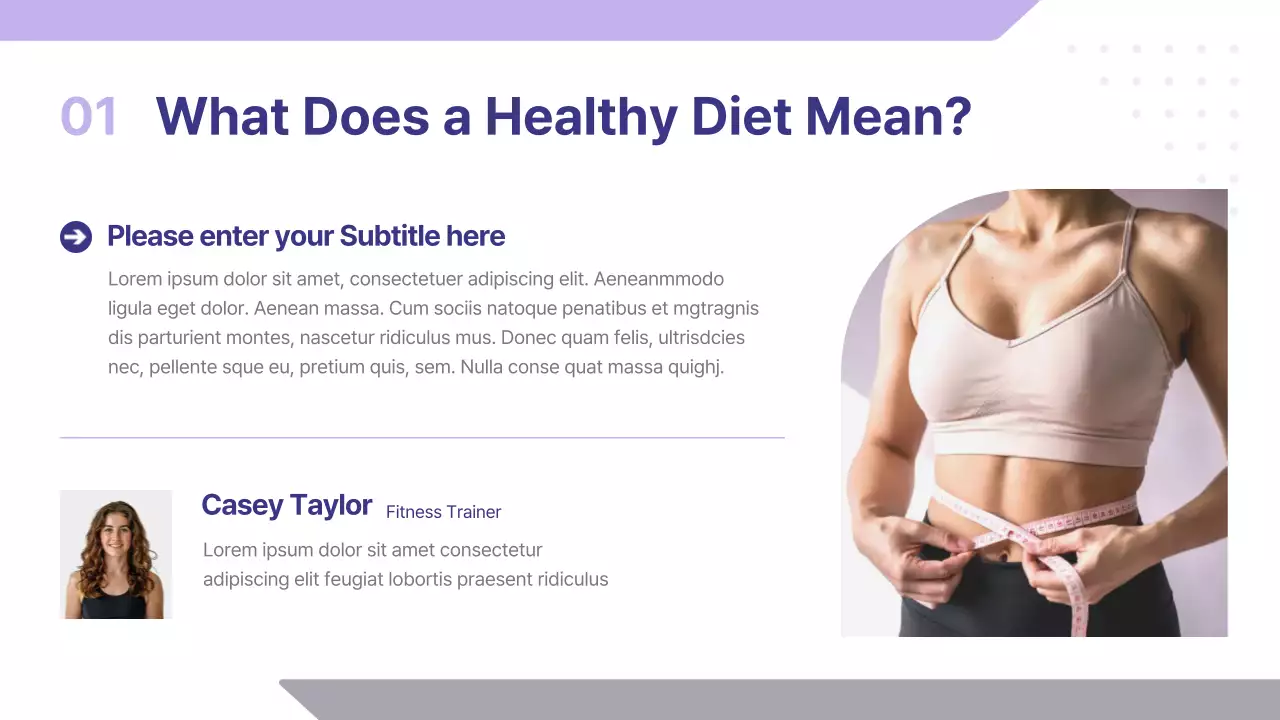 01 What Does a Healthy Diet Mean?

Please enter your Subtitle here

Lorem ipsum dolor sit amet, consectetuer adipiscing elit. Aeneanmmodo ligula eget dolor. Aenean massa. Cum sociis natoque penatibus et mgtragnis dis parturient montes, nascetur ridiculus mus. Donec quam felis, ultrisdcies nec, pellente sque eu, pretium quis, sem. Nulla conse quat massa quighj.

Casey Taylor Fitness Trainer

Lorem ipsum dolor sit amet consectetur adipiscing elit feugiat lobortis praesent ridiculus